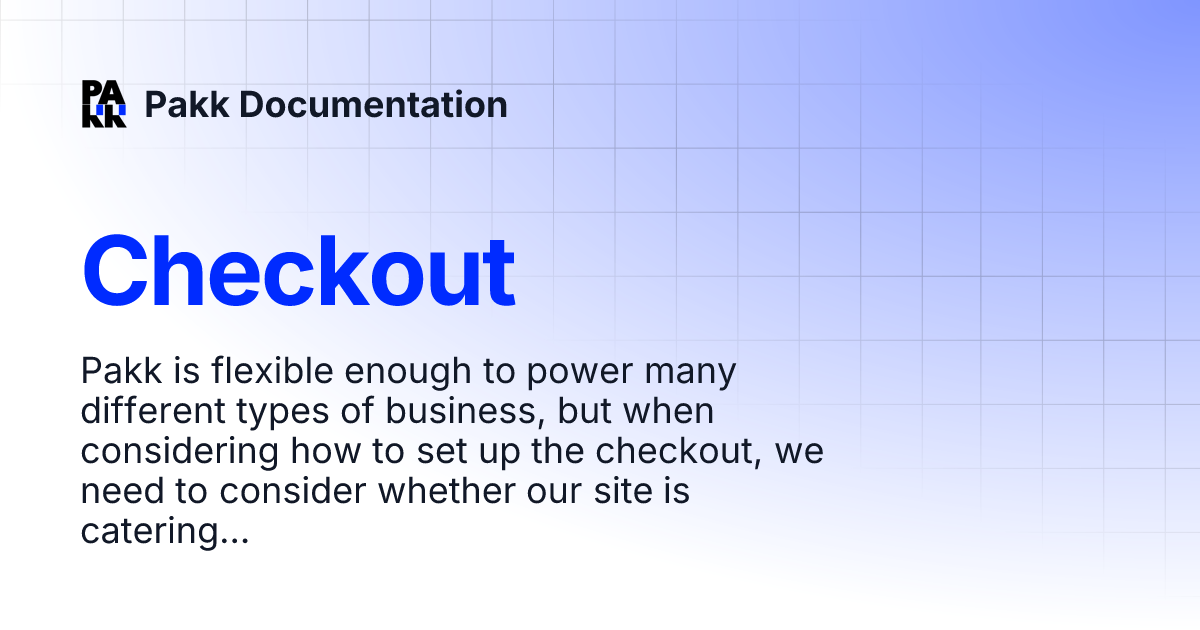 PA
KK Pakk Documentation

Checkout

Pakk is flexible enough to power many different types of business, but when considering how to set up the checkout, we need to consider whether our site is catering...